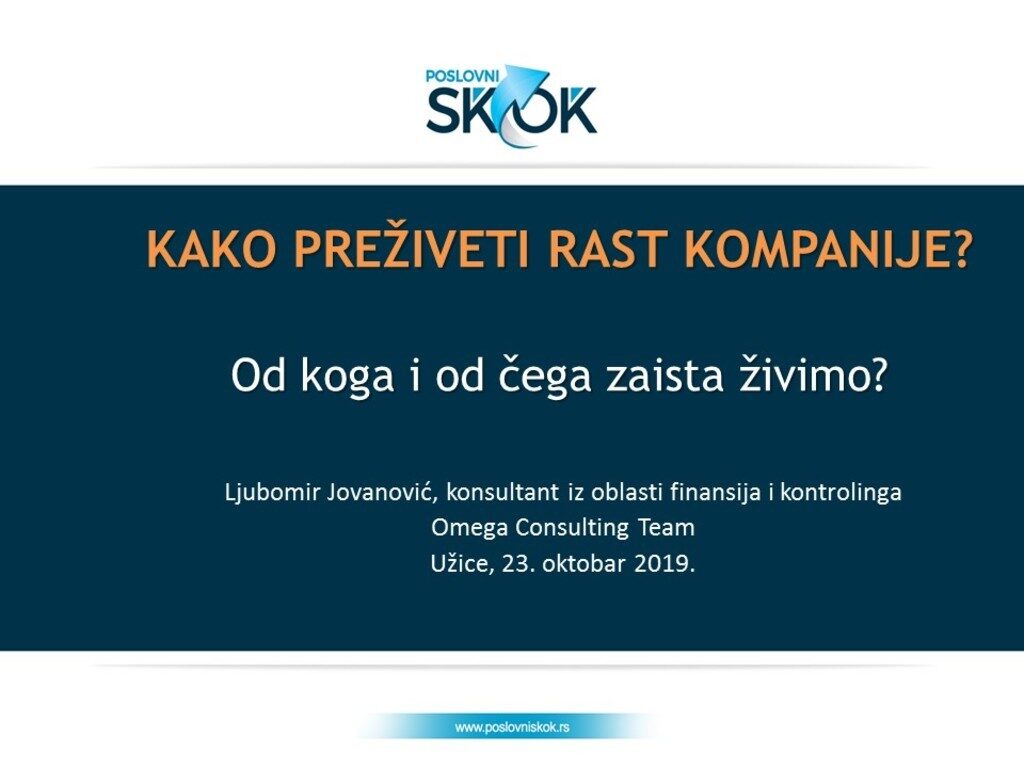 POSLOVNI SKOK

KAKO PREŽIVETI RAST KOMPANIJE?

Od koga i od čega zaista živimo?

Ljubomir Jovanović, konsultant iz oblasti finansija i kontrolinga
Omega Consulting Team
Užice, 23. oktobar 2019.

www.poslovniskok.rs